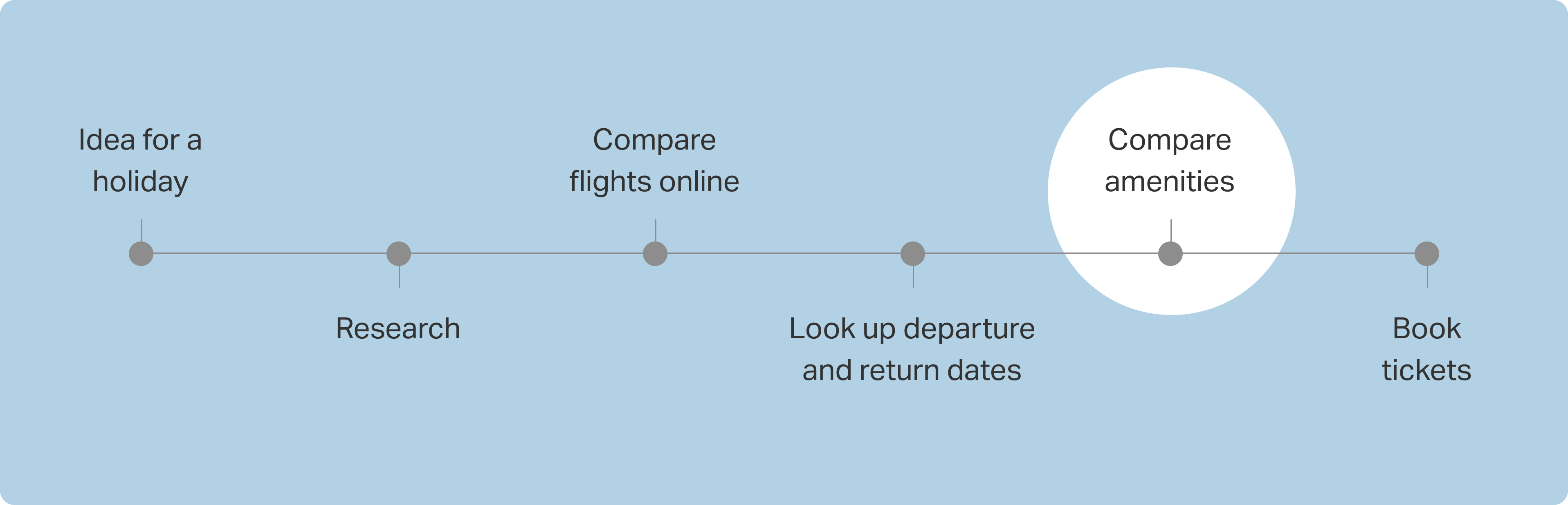 Idea for a holiday

Research

Compare flights online

Look up departure and return dates

Compare amenities

Book tickets